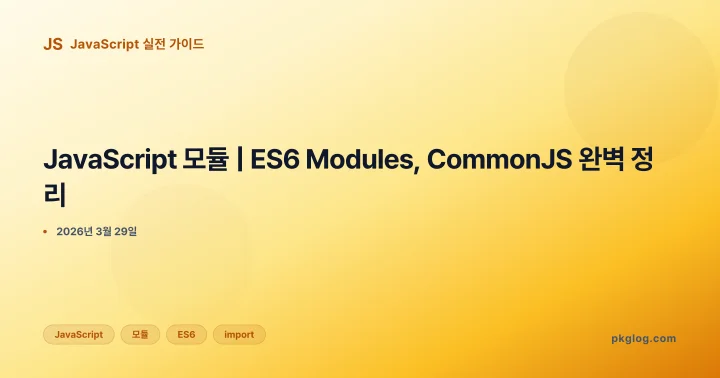 JS JavaScript 실전 가이드

JavaScript 모듈 | ES6 Modules, CommonJS 완벽 정리

• 2026년 3월 29일

JavaScript 모듈 ES6 import

pkglog.com